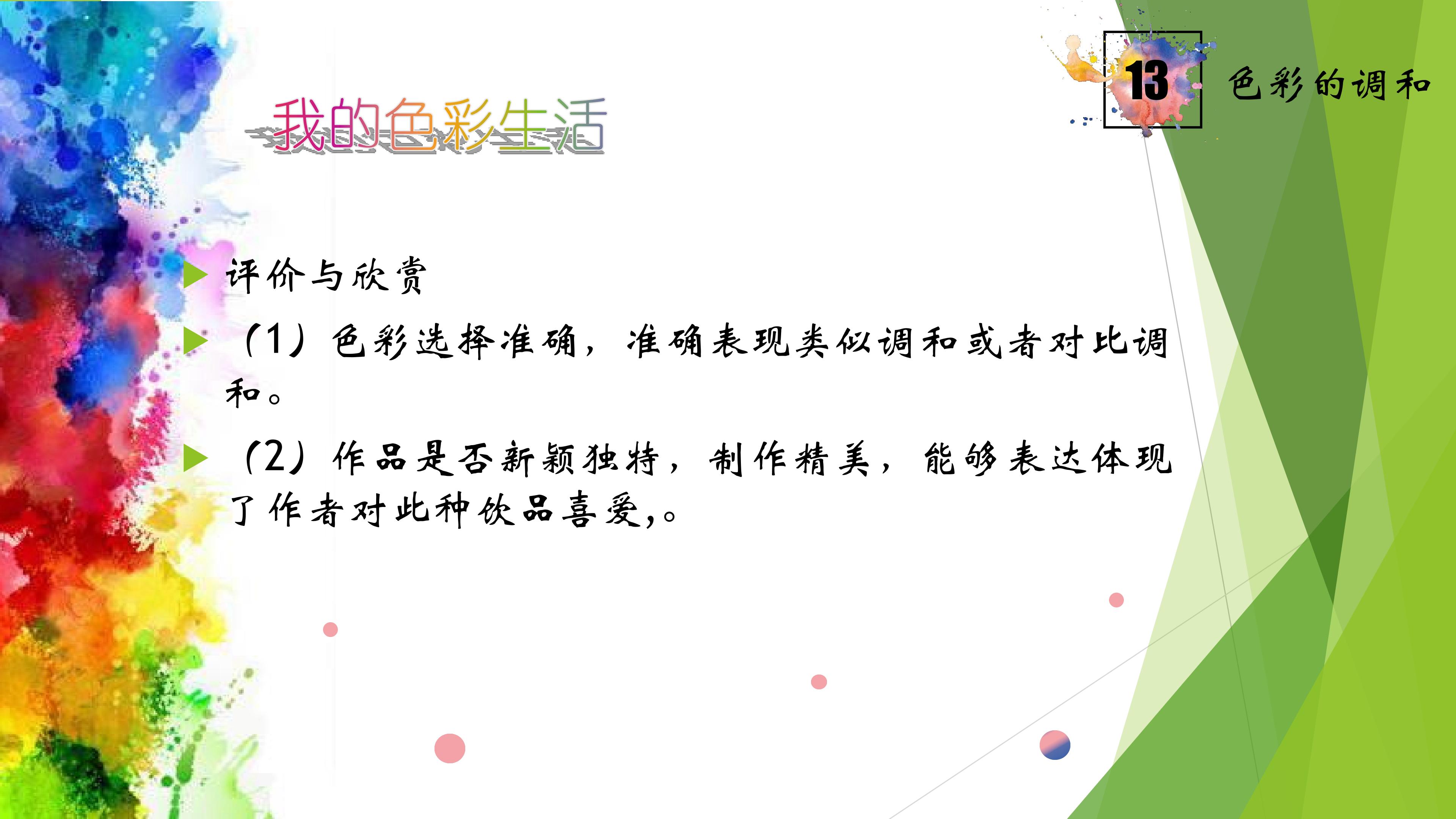 13 色彩的调和

我的色彩生活

▶ 评价与欣赏

▶ （1）色彩选择准确，准确表现类似调和或者对比调和。

▶ （2）作品是否新颖独特，制作精美，能够表达体现了作者对此种饮品喜爱,。